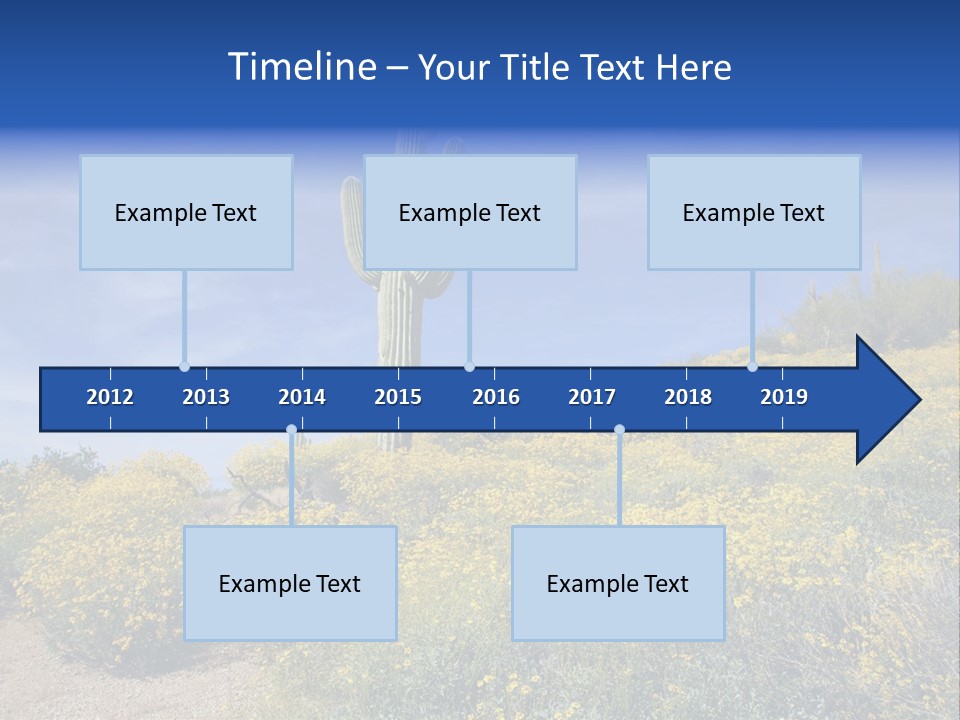 Timeline – Your Title Text Here

Example Text

Example Text

Example Text

2012 2013 2014 2015 2016 2017 2018 2019

Example Text

Example Text